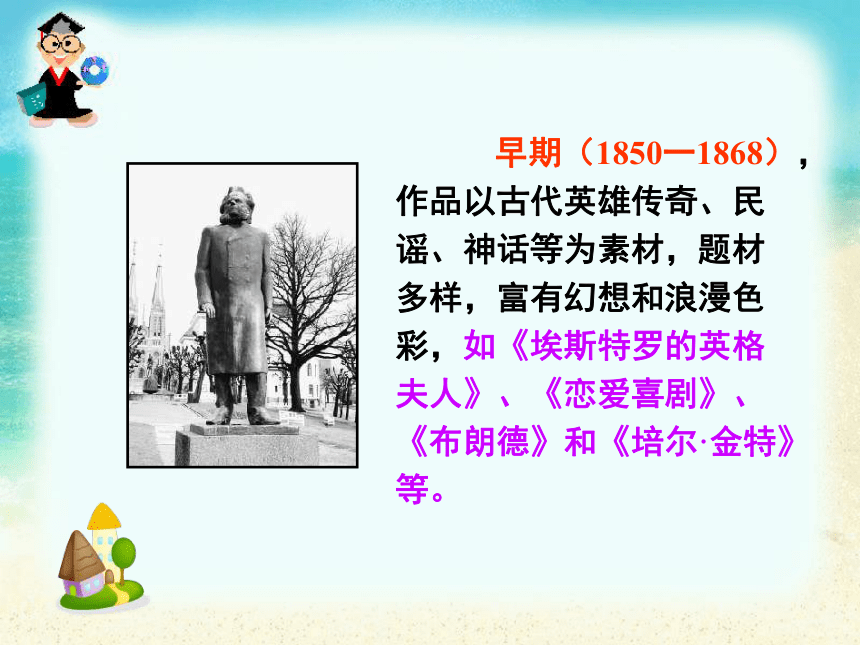 早期（1850—1868），作品以古代英雄传奇、民谣、神话等为素材，题材多样，富有幻想和浪漫色彩，如《埃斯特罗的英格夫人》、《恋爱喜剧》、《布朗德》和《培尔·金特》等。